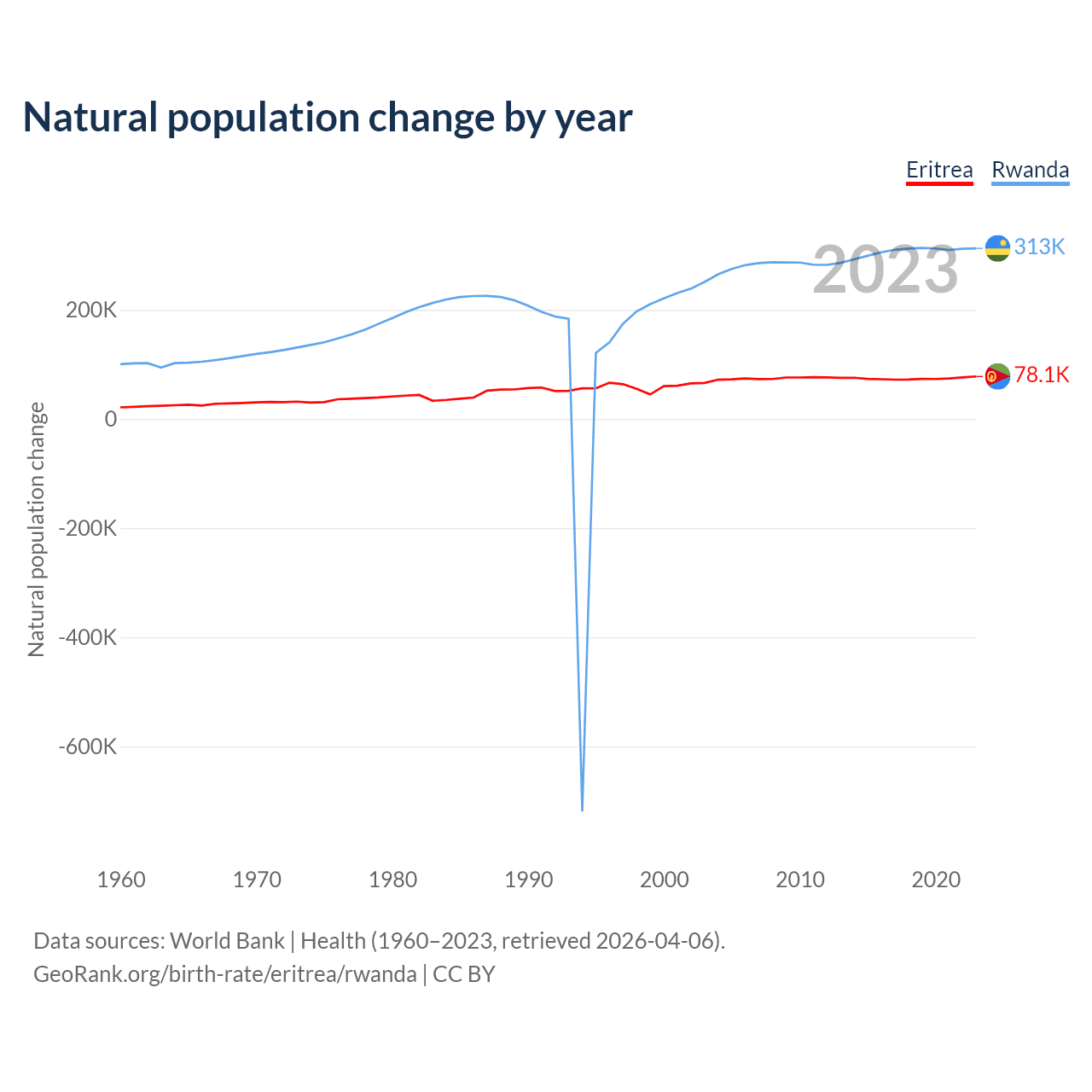 Natural population change by year

Eritrea Rwanda

2023

313K

78.1K

Natural population change

200K
0
-200K
-400K
-600K

1960 1970 1980 1990 2000 2010 2020

Data sources: World Bank | Health (1960–2023, retrieved 2026-04-06).
GeoRank.org/birth-rate/eritrea/rwanda | CC BY